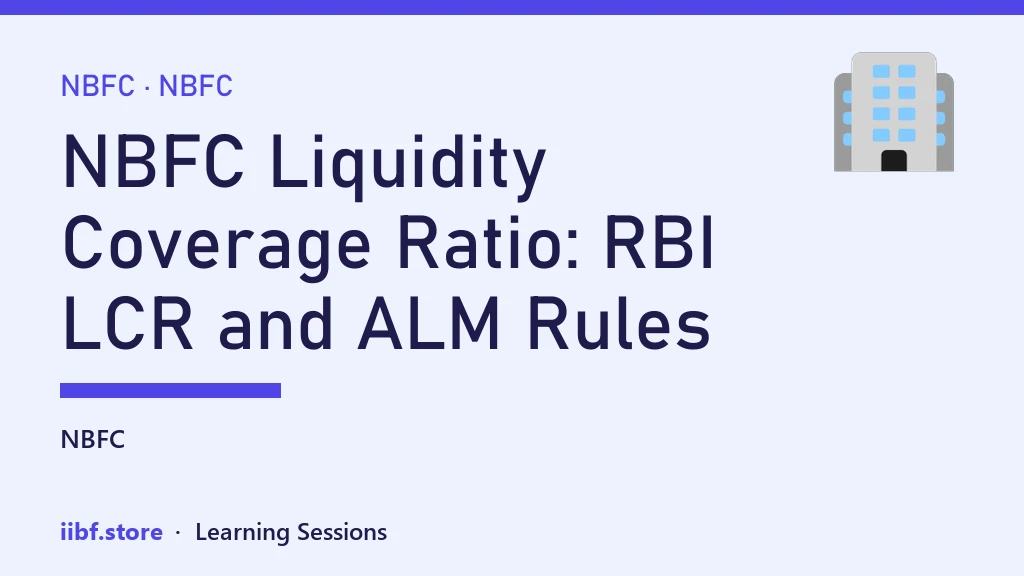 NBFC · NBFC

NBFC Liquidity Coverage Ratio: RBI LCR and ALM Rules

NBFC

iibf.store · Learning Sessions